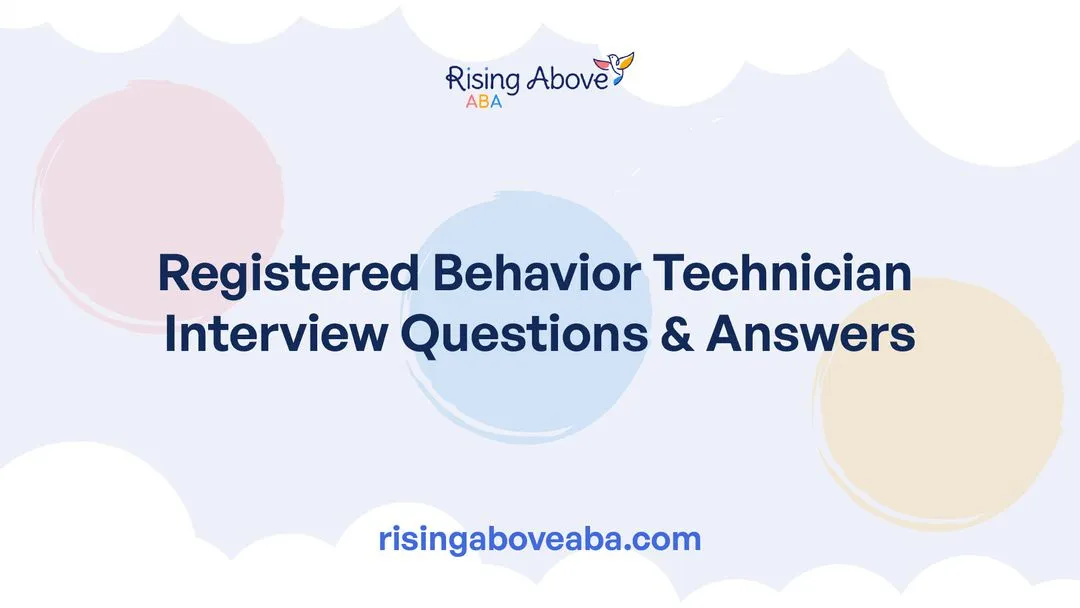 Rising Above
ABA

Registered Behavior Technician Interview Questions & Answers

risingaboveaba.com